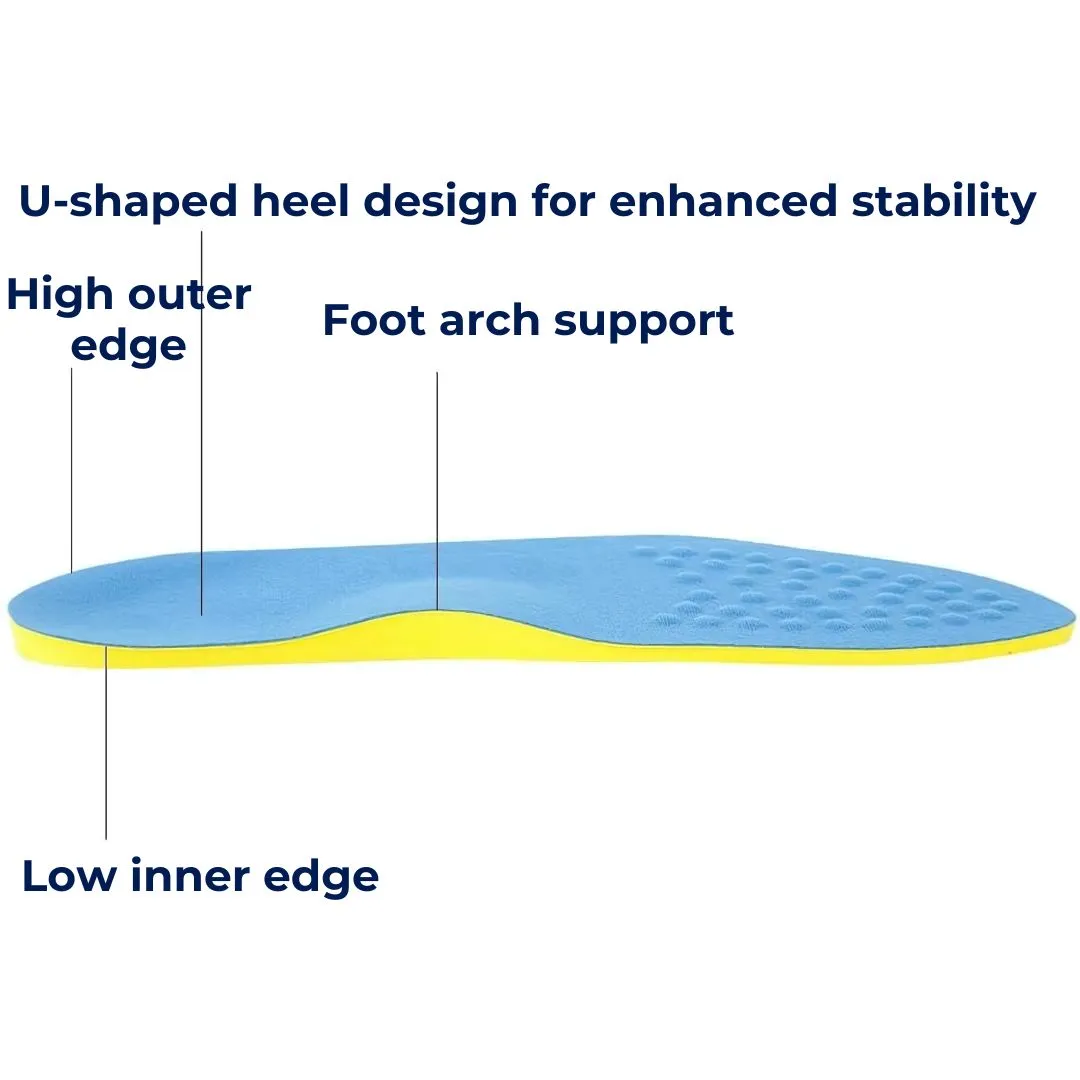 U-shaped heel design for enhanced stability

High outer edge

Foot arch support

Low inner edge